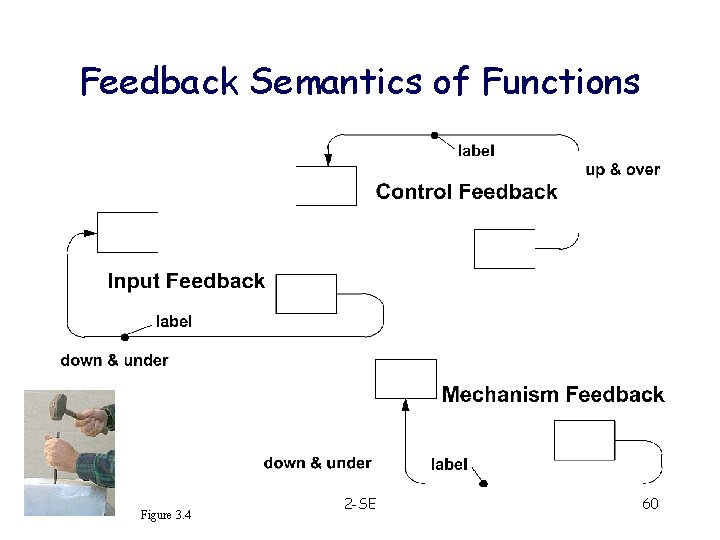 Feedback Semantics of Functions

label

up & over

Control Feedback

Input Feedback

label

down & under

Mechanism Feedback

down & under

label

Figure 3.4

2-SE

60